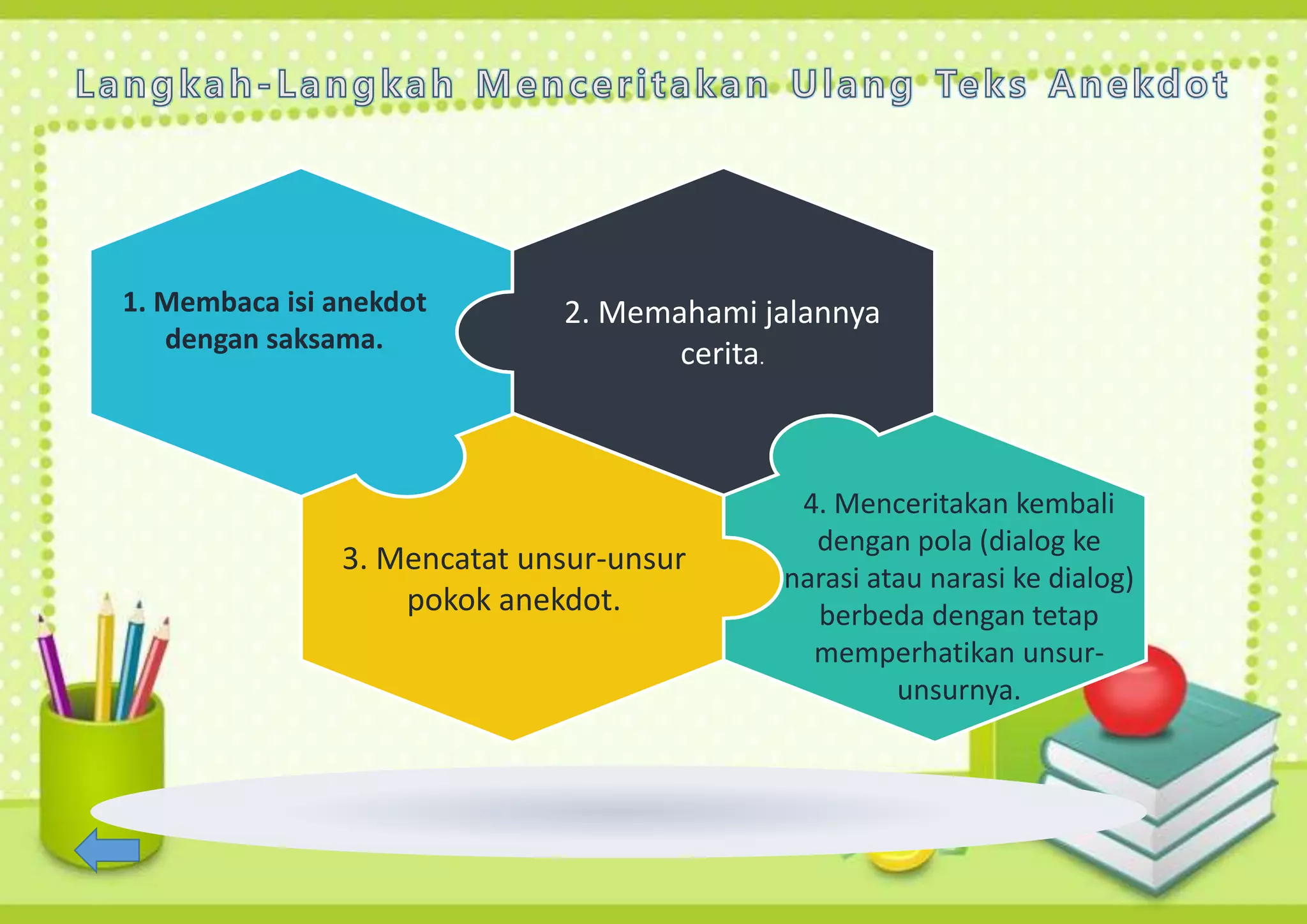 Langkah-Langkah Menceritakan Ulang Teks Anekdot

1. Membaca isi anekdot dengan saksama.

2. Memahami jalannya cerita.

3. Mencatat unsur-unsur pokok anekdot.

4. Menceritakan kembali dengan pola (dialog ke narasi atau narasi ke dialog) berbeda dengan tetap memperhatikan unsur-unsurnya.